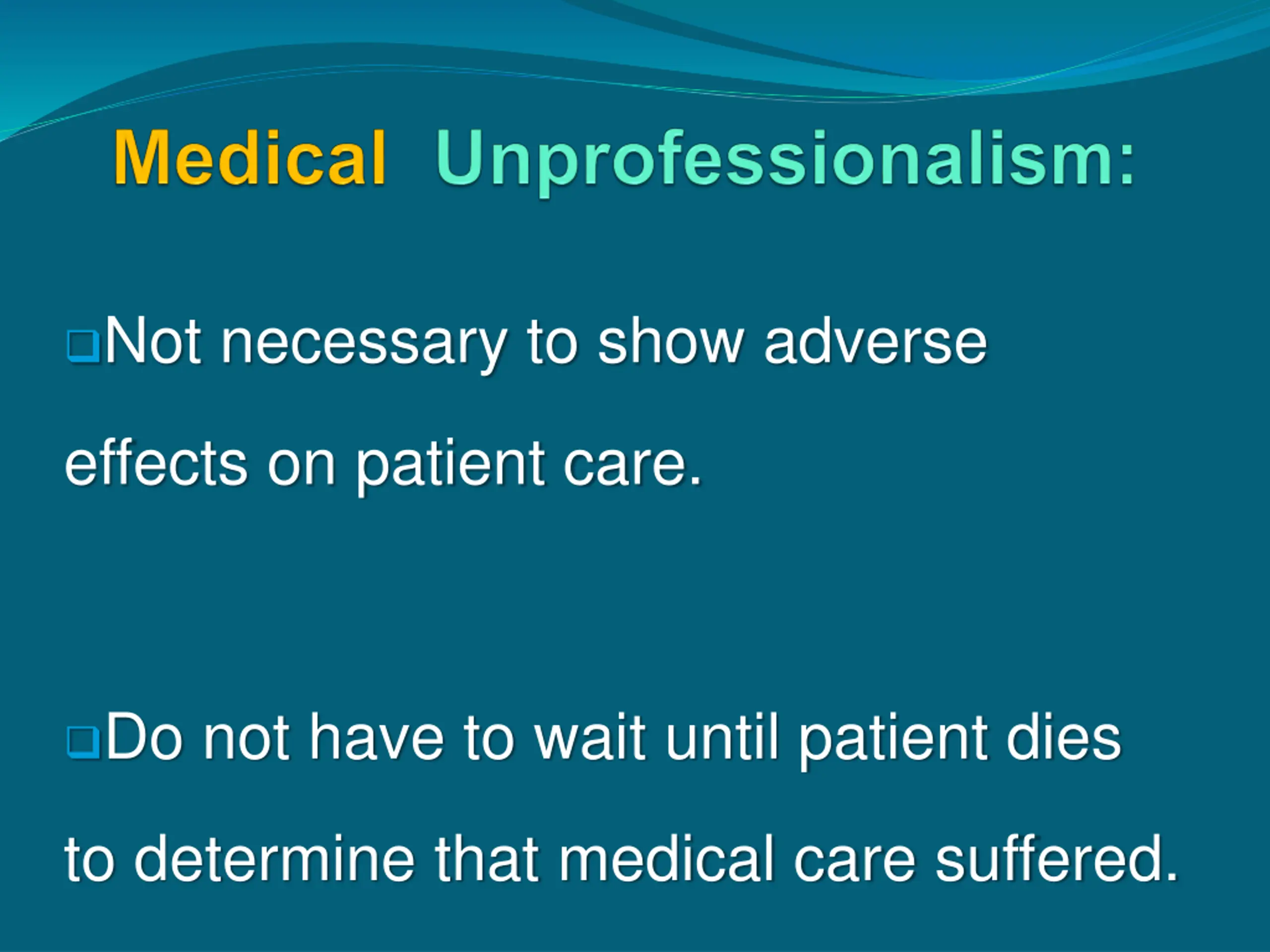 Medical Unprofessionalism:

Not necessary to show adverse effects on patient care.

Do not have to wait until patient dies to determine that medical care suffered.